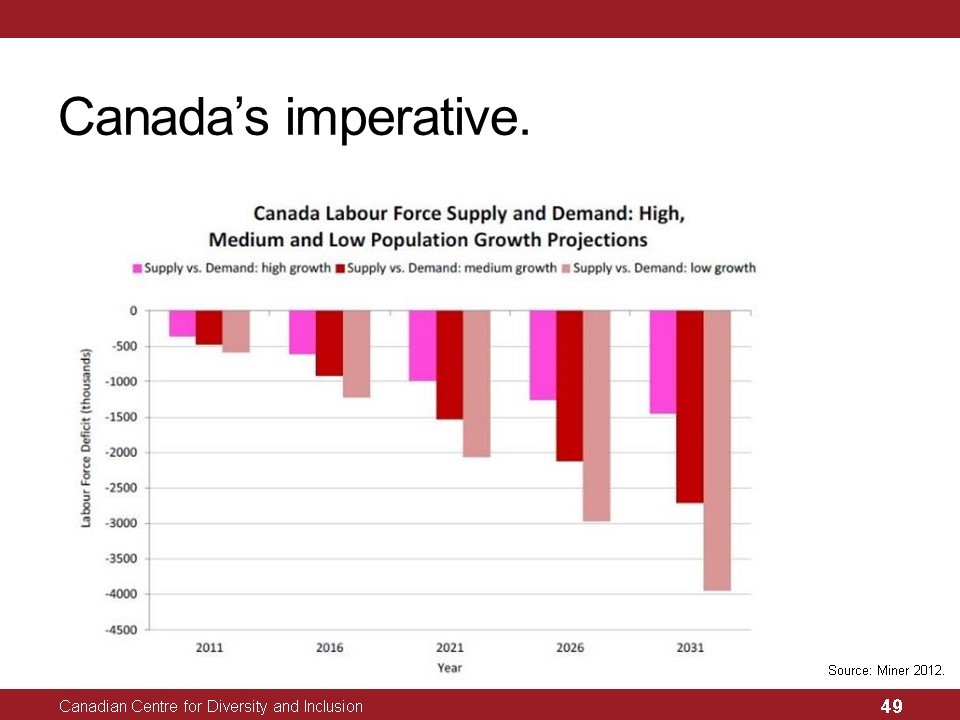 Canada's imperative.

Canada Labour Force Supply and Demand: High, Medium and Low Population Growth Projections

Supply vs. Demand: high growth  Supply vs. Demand: medium growth  Supply vs. Demand: low growth

Labour Force Deficit (thousands)

0
-500
-1000
-1500
-2000
-2500
-3000
-3500
-4000
-4500

2011  2016  2021  2026  2031

Year

Source: Miner 2012.

Canadian Centre for Diversity and Inclusion

49